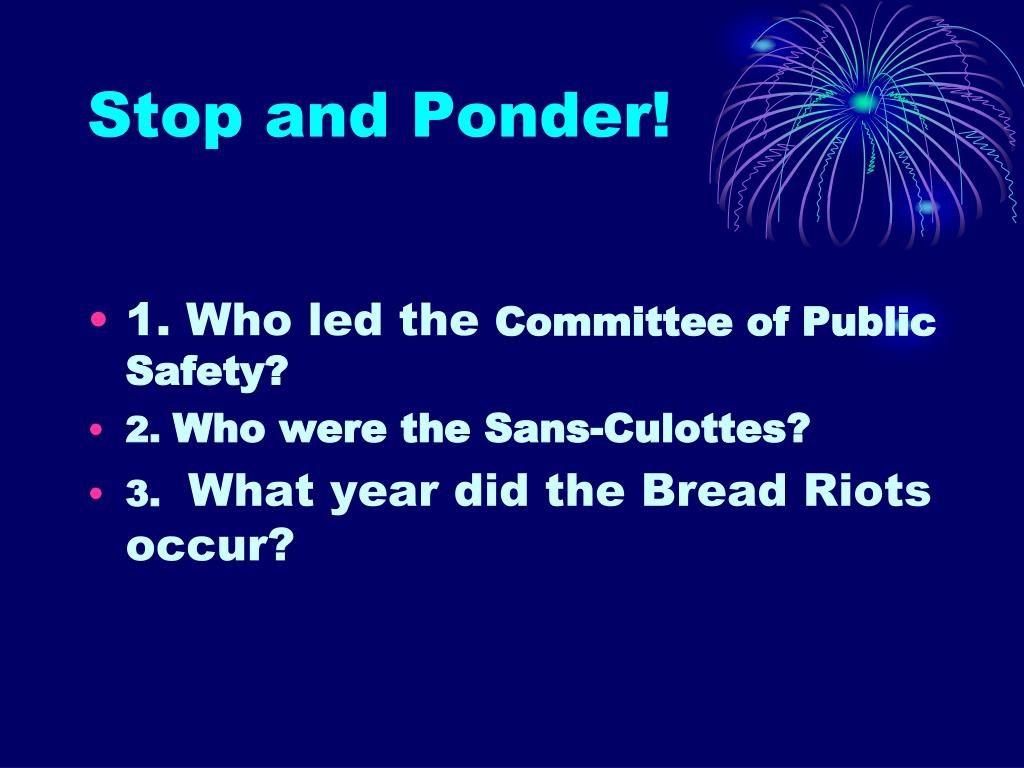 Stop and Ponder!

• 1. Who led the Committee of Public Safety?
• 2. Who were the Sans-Culottes?
• 3. What year did the Bread Riots occur?